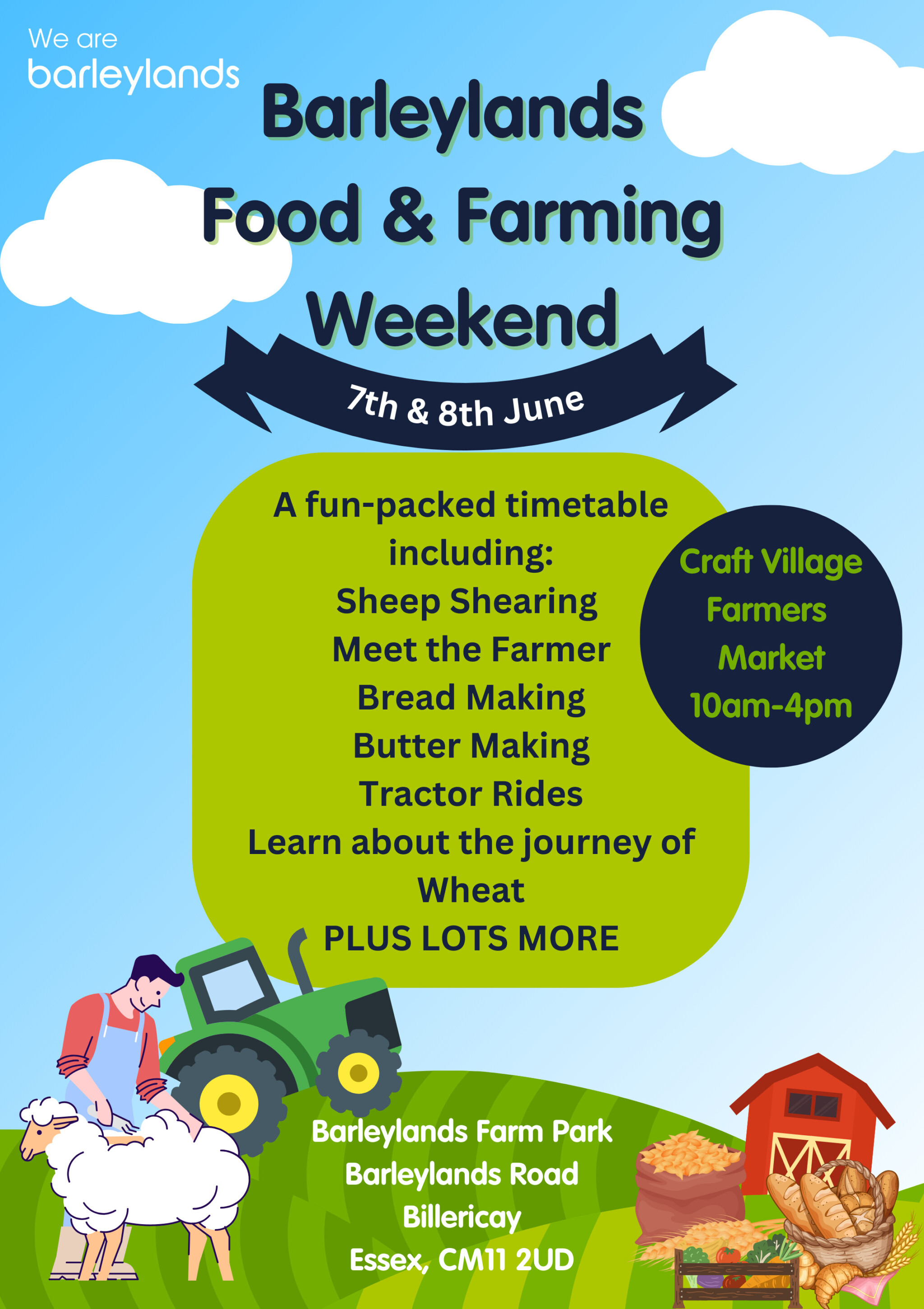 We are
barleylands

Barleylands Food & Farming Weekend

7th & 8th June

A fun-packed timetable including:
Sheep Shearing
Meet the Farmer
Bread Making
Butter Making
Tractor Rides
Learn about the journey of Wheat
PLUS LOTS MORE

Craft Village
Farmers Market
10am-4pm

Barleylands Farm Park
Barleylands Road
Billericay
Essex, CM11 2UD